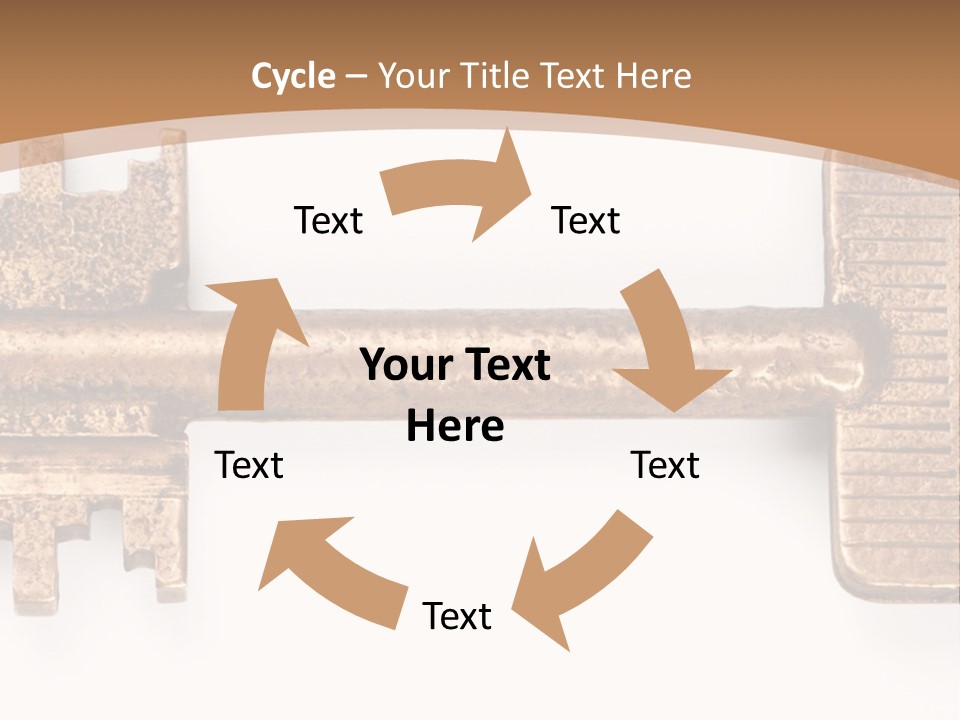 Cycle – Your Title Text Here

Text

Text

Your Text Here

Text

Text

Text